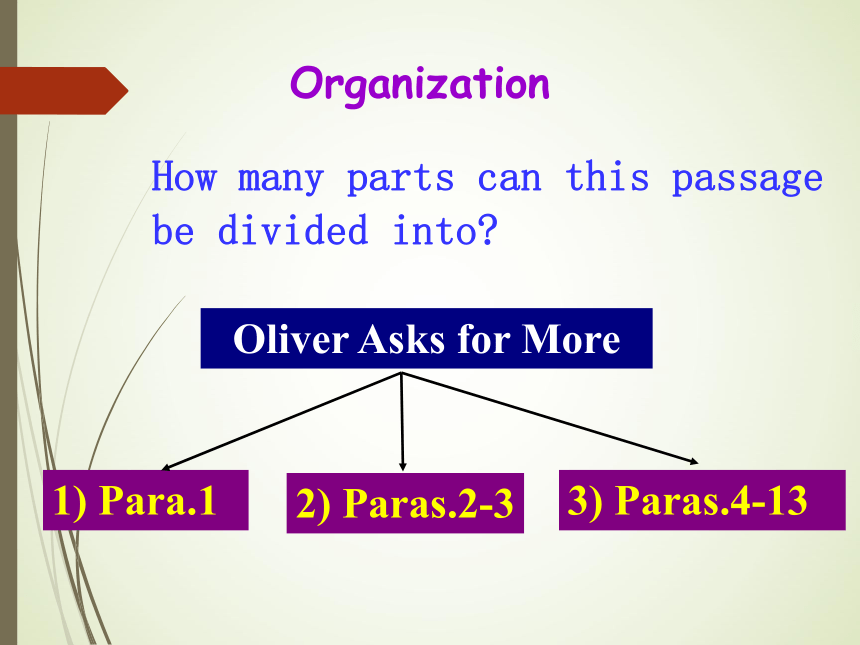 Organization

How many parts can this passage be divided into?

Oliver Asks for More

1) Para.1

2) Paras.2-3

3) Paras.4-13